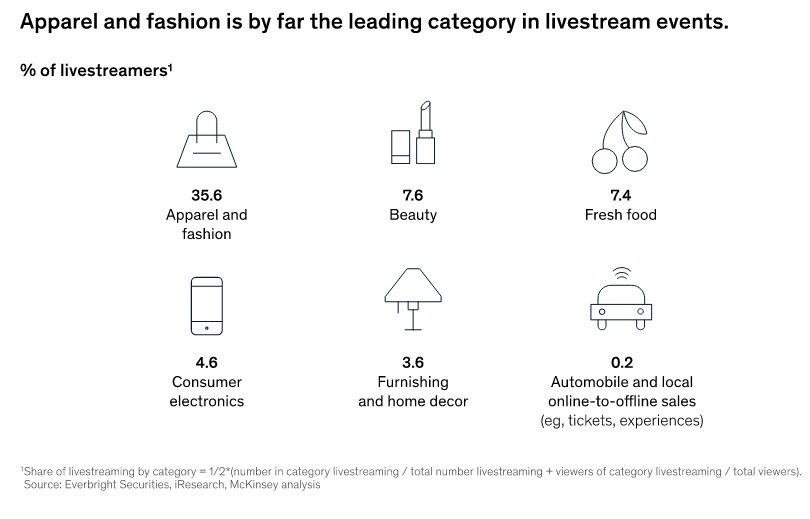 Apparel and fashion is by far the leading category in livestream events.

% of livestreamers¹

35.6
Apparel and fashion

7.6
Beauty

7.4
Fresh food

4.6
Consumer electronics

3.6
Furnishing and home decor

0.2
Automobile and local online-to-offline sales (eg, tickets, experiences)

¹Share of livestreaming by category = 1/2*(number in category livestreaming / total number livestreaming + viewers of category livestreaming / total viewers).
Source: Everbright Securities, iResearch, McKinsey analysis